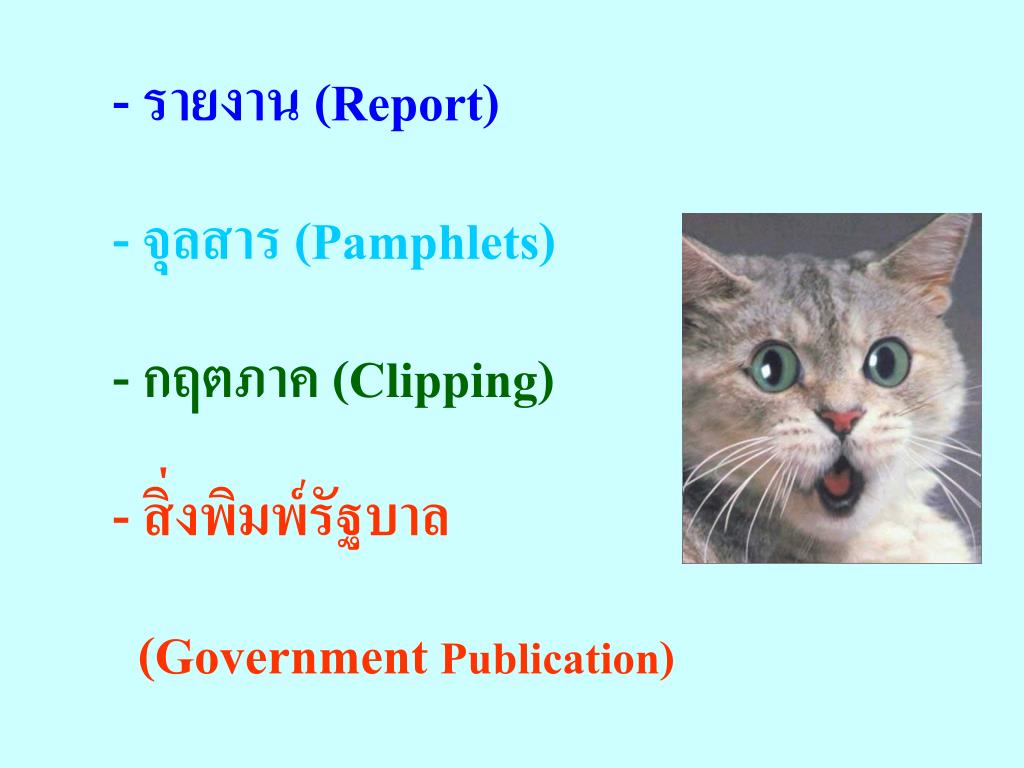 - รายงาน (Report)

- จุลสาร (Pamphlets)

- กฤตภาค (Clipping)

- สิ่งพิมพ์รัฐบาล

(Government Publication)